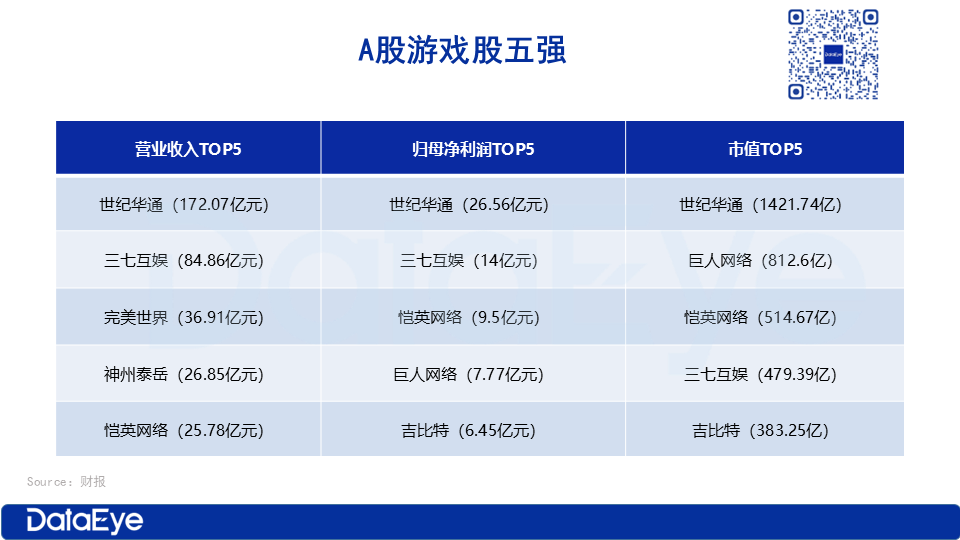 A股游戏股五强

| 营业收入TOP5 | 归母净利润TOP5 | 市值TOP5 |
|---|---|---|
| 世纪华通（172.07亿元） | 世纪华通（26.56亿元） | 世纪华通（1421.74亿） |
| 三七互娱（84.86亿元） | 三七互娱（14亿元） | 巨人网络（812.6亿） |
| 完美世界（36.91亿元） | 恺英网络（9.5亿元） | 恺英网络（514.67亿） |
| 神州泰岳（26.85亿元） | 巨人网络（7.77亿元） | 三七互娱（479.39亿） |
| 恺英网络（25.78亿元） | 吉比特（6.45亿元） | 吉比特（383.25亿） |

Source：财报

DataEye